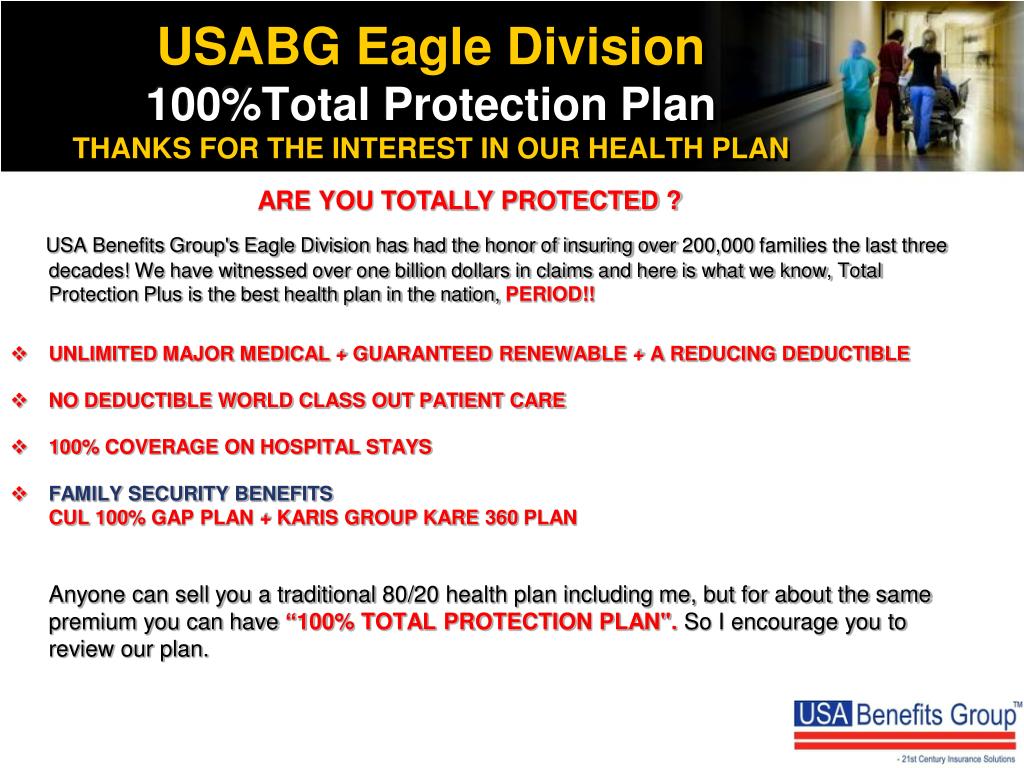 USABG Eagle Division
100%Total Protection Plan
THANKS FOR THE INTEREST IN OUR HEALTH PLAN

ARE YOU TOTALLY PROTECTED ?

USA Benefits Group's Eagle Division has had the honor of insuring over 200,000 families the last three decades! We have witnessed over one billion dollars in claims and here is what we know, Total Protection Plus is the best health plan in the nation, PERIOD!!

❖ UNLIMITED MAJOR MEDICAL + GUARANTEED RENEWABLE + A REDUCING DEDUCTIBLE

❖ NO DEDUCTIBLE WORLD CLASS OUT PATIENT CARE

❖ 100% COVERAGE ON HOSPITAL STAYS

❖ FAMILY SECURITY BENEFITS
CUL 100% GAP PLAN + KARIS GROUP KARE 360 PLAN

Anyone can sell you a traditional 80/20 health plan including me, but for about the same premium you can have “100% TOTAL PROTECTION PLAN". So I encourage you to review our plan.

USA Benefits Group™
- 21st Century Insurance Solutions